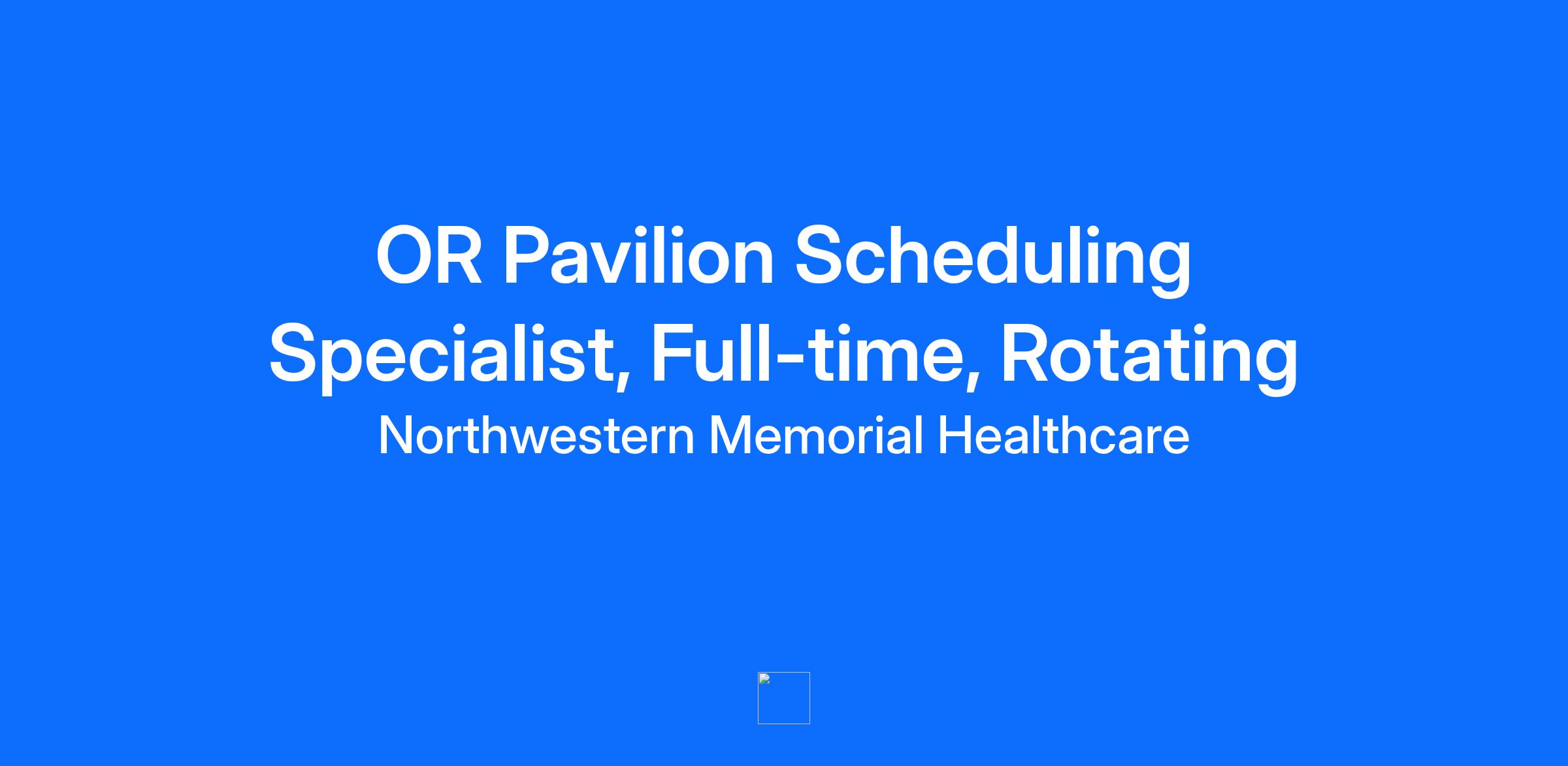 OR Pavilion Scheduling Specialist, Full-time, Rotating

Northwestern Memorial Healthcare